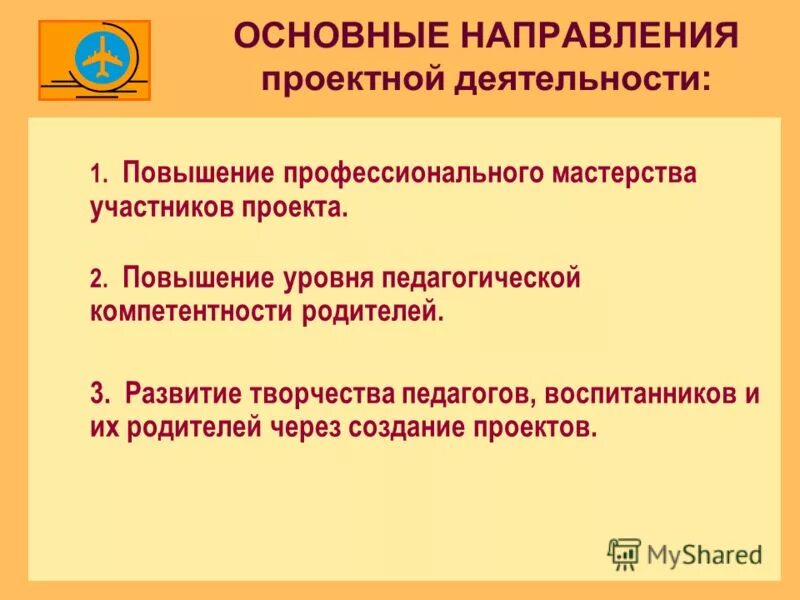 ОСНОВНЫЕ НАПРАВЛЕНИЯ
проектной деятельности:

1. Повышение профессионального мастерства участников проекта.

2. Повышение уровня педагогической компетентности родителей.

3. Развитие творчества педагогов, воспитанников и их родителей через создание проектов.

MyShared